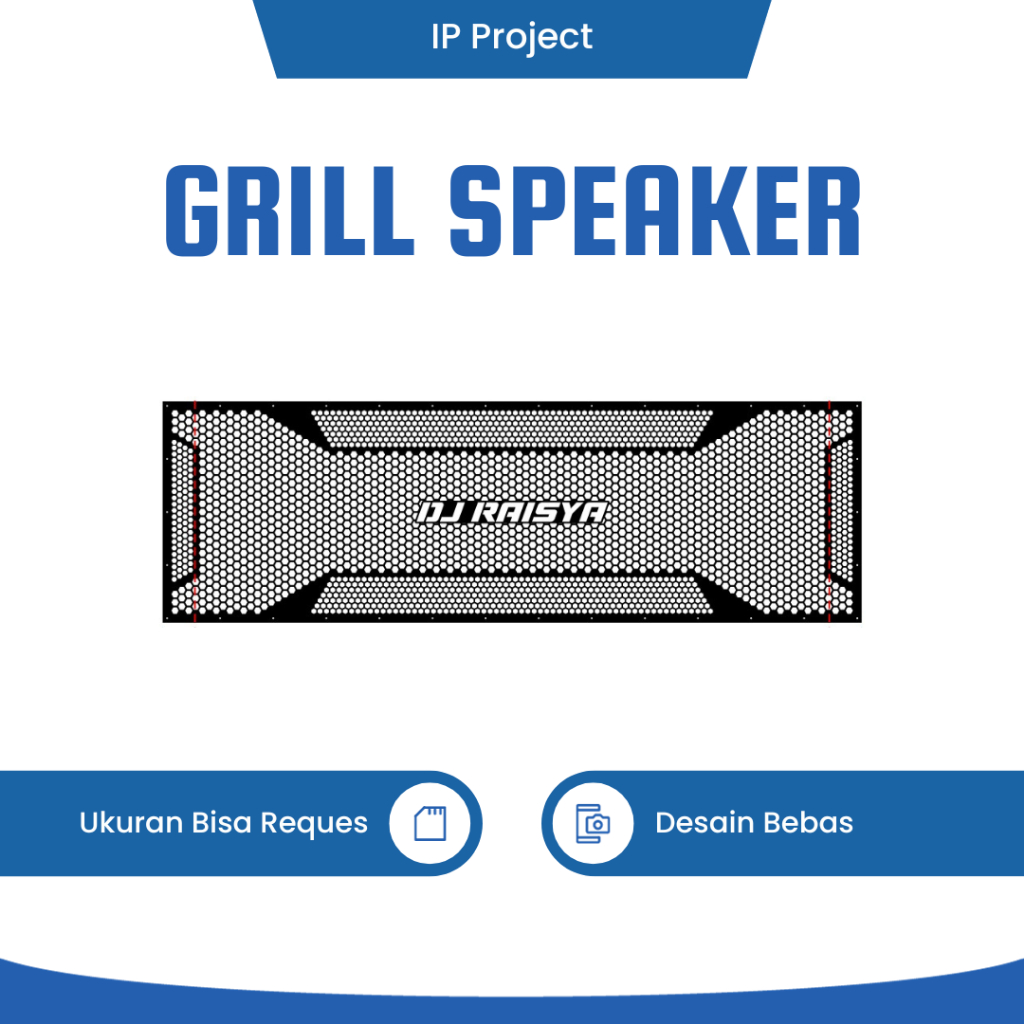 IP Project

GRILL SPEAKER

DJ RAISYA

Ukuran Bisa Reques

Desain Bebas